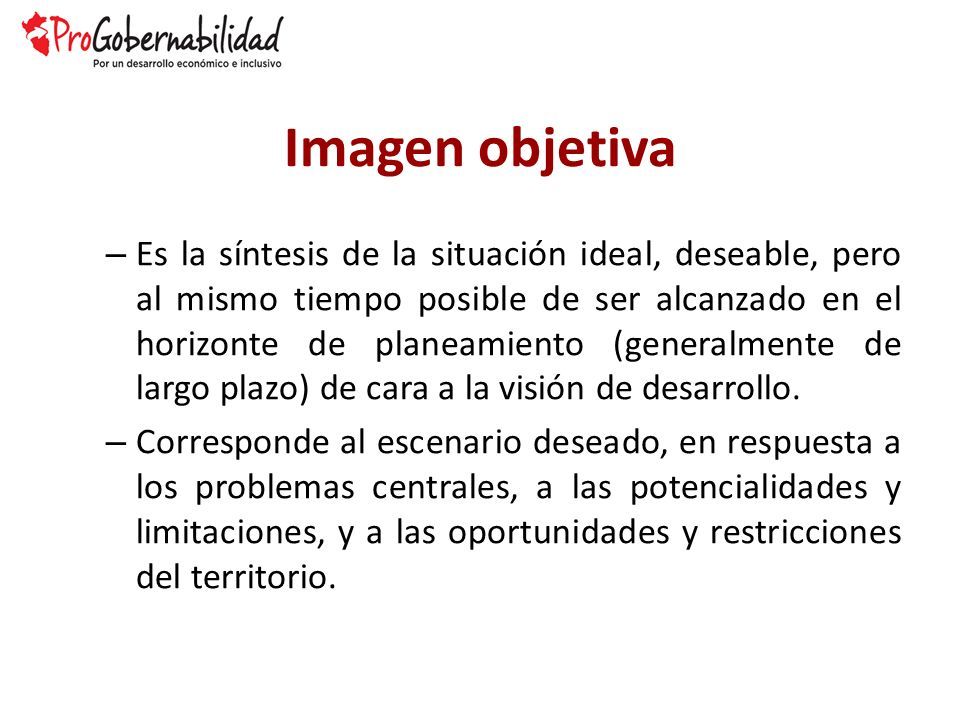 ProGobernabilidad
Por un desarrollo económico e inclusivo

Imagen objetiva

– Es la síntesis de la situación ideal, deseable, pero al mismo tiempo posible de ser alcanzado en el horizonte de planeamiento (generalmente de largo plazo) de cara a la visión de desarrollo.

– Corresponde al escenario deseado, en respuesta a los problemas centrales, a las potencialidades y limitaciones, y a las oportunidades y restricciones del territorio.